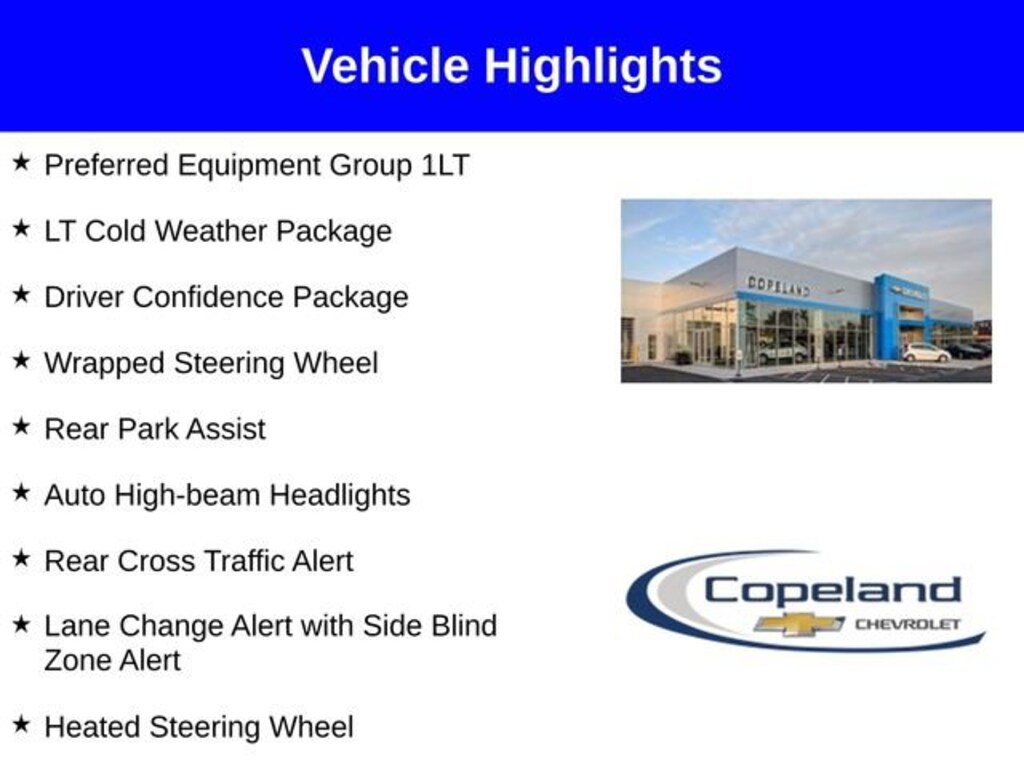 Vehicle Highlights

★ Preferred Equipment Group 1LT

★ LT Cold Weather Package

★ Driver Confidence Package

★ Wrapped Steering Wheel

★ Rear Park Assist

★ Auto High-beam Headlights

★ Rear Cross Traffic Alert

★ Lane Change Alert with Side Blind Zone Alert

★ Heated Steering Wheel

COPELAND

Copeland
CHEVROLET